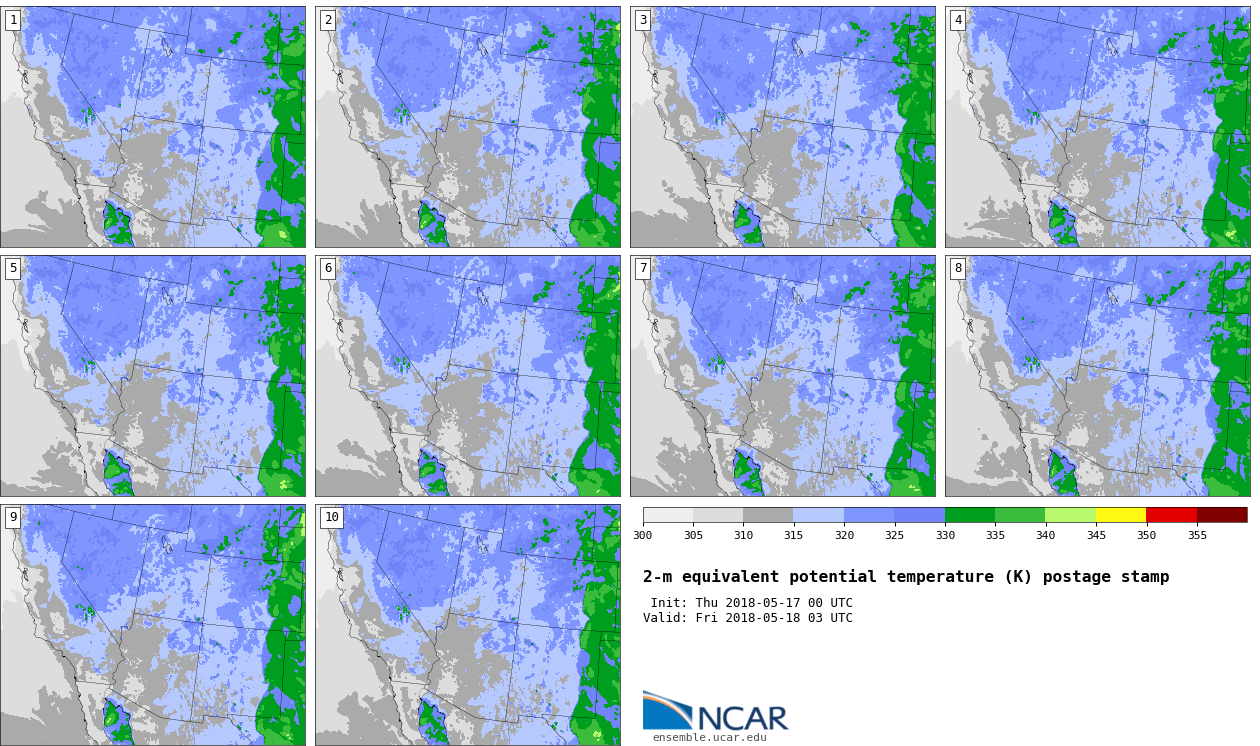 1

2

3

4

5

6

7

8

9

10

300 305 310 315 320 325 330 335 340 345 350 355

2-m equivalent potential temperature (K) postage stamp

Init: Thu 2018-05-17 00 UTC
Valid: Fri 2018-05-18 03 UTC

NCAR
ensemble.ucar.edu